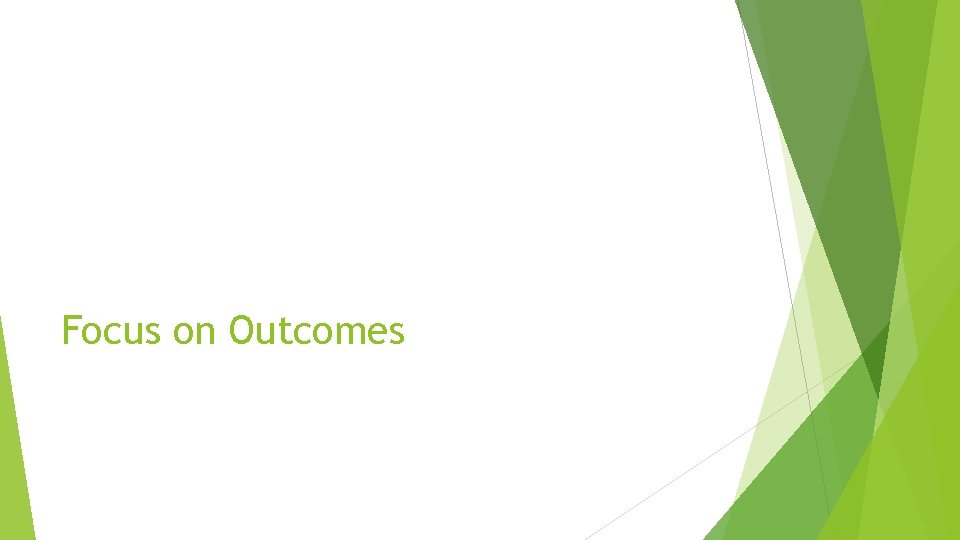 Focus on Outcomes